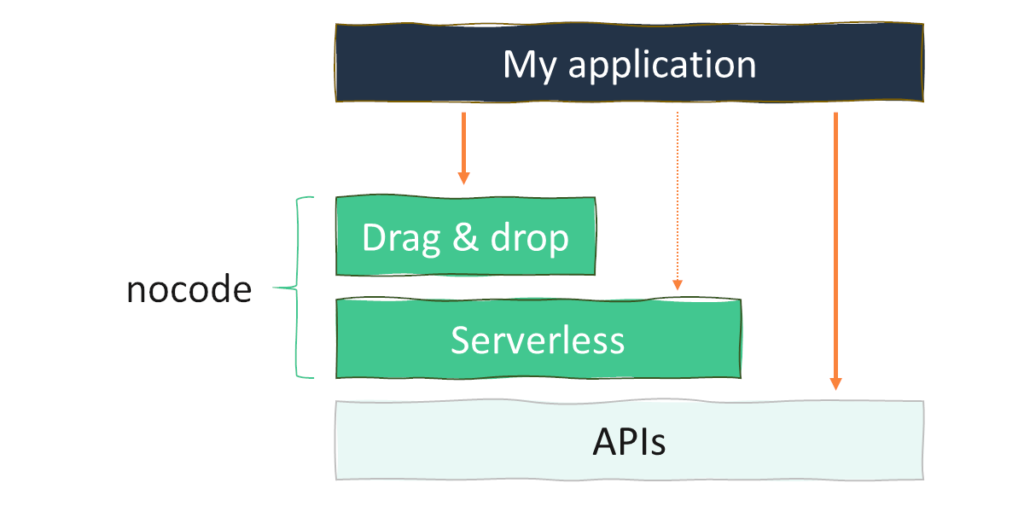 My application

nocode

Drag & drop

Serverless

APIs